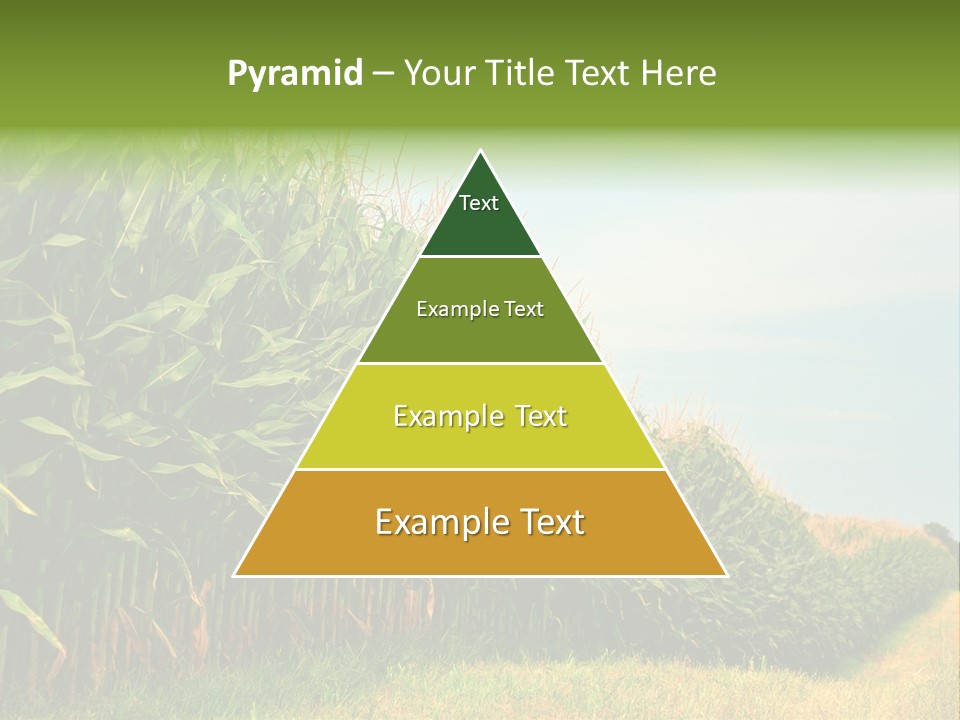 Pyramid – Your Title Text Here

Text

Example Text

Example Text

Example Text